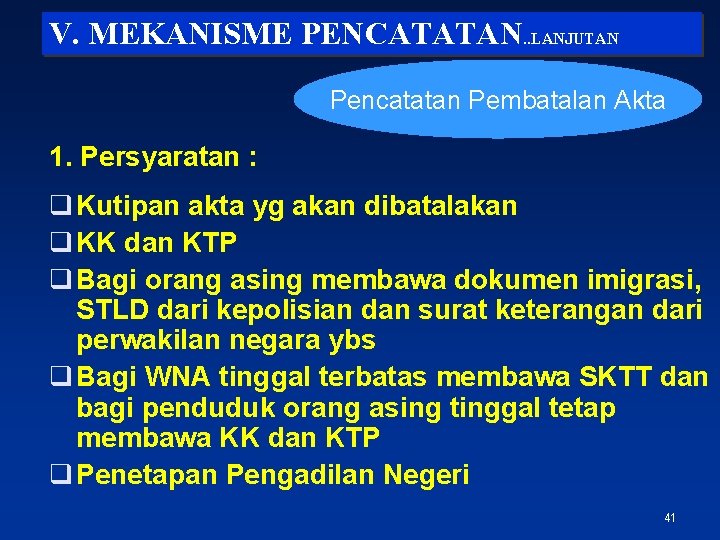 V. MEKANISME PENCATATAN..LANJUTAN

Pencatatan Pembatalan Akta

1. Persyaratan :

❑ Kutipan akta yg akan dibatalakan
❑ KK dan KTP
❑ Bagi orang asing membawa dokumen imigrasi, STLD dari kepolisian dan surat keterangan dari perwakilan negara ybs
❑ Bagi WNA tinggal terbatas membawa SKTT dan bagi penduduk orang asing tinggal tetap membawa KK dan KTP
❑ Penetapan Pengadilan Negeri

41